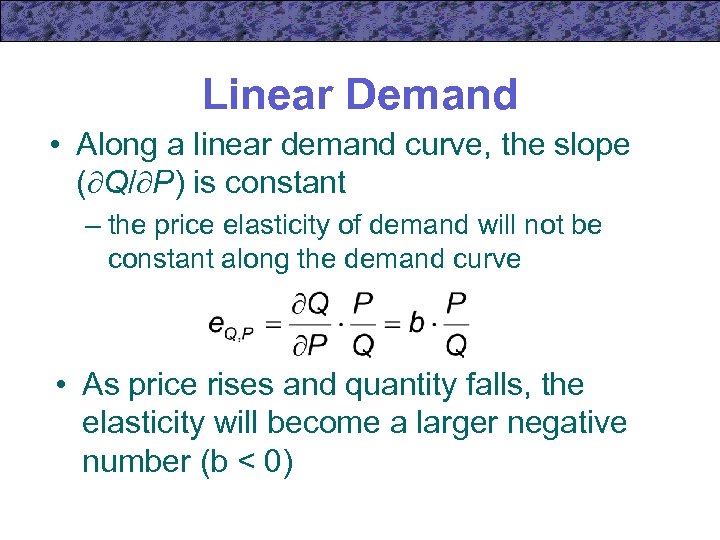 Linear Demand

• Along a linear demand curve, the slope ($\partial Q/\partial P$) is constant

– the price elasticity of demand will not be constant along the demand curve

$e_{Q,P} = \frac{\partial Q}{\partial P} \cdot \frac{P}{Q} = b \cdot \frac{P}{Q}$

• As price rises and quantity falls, the elasticity will become a larger negative number (b < 0)